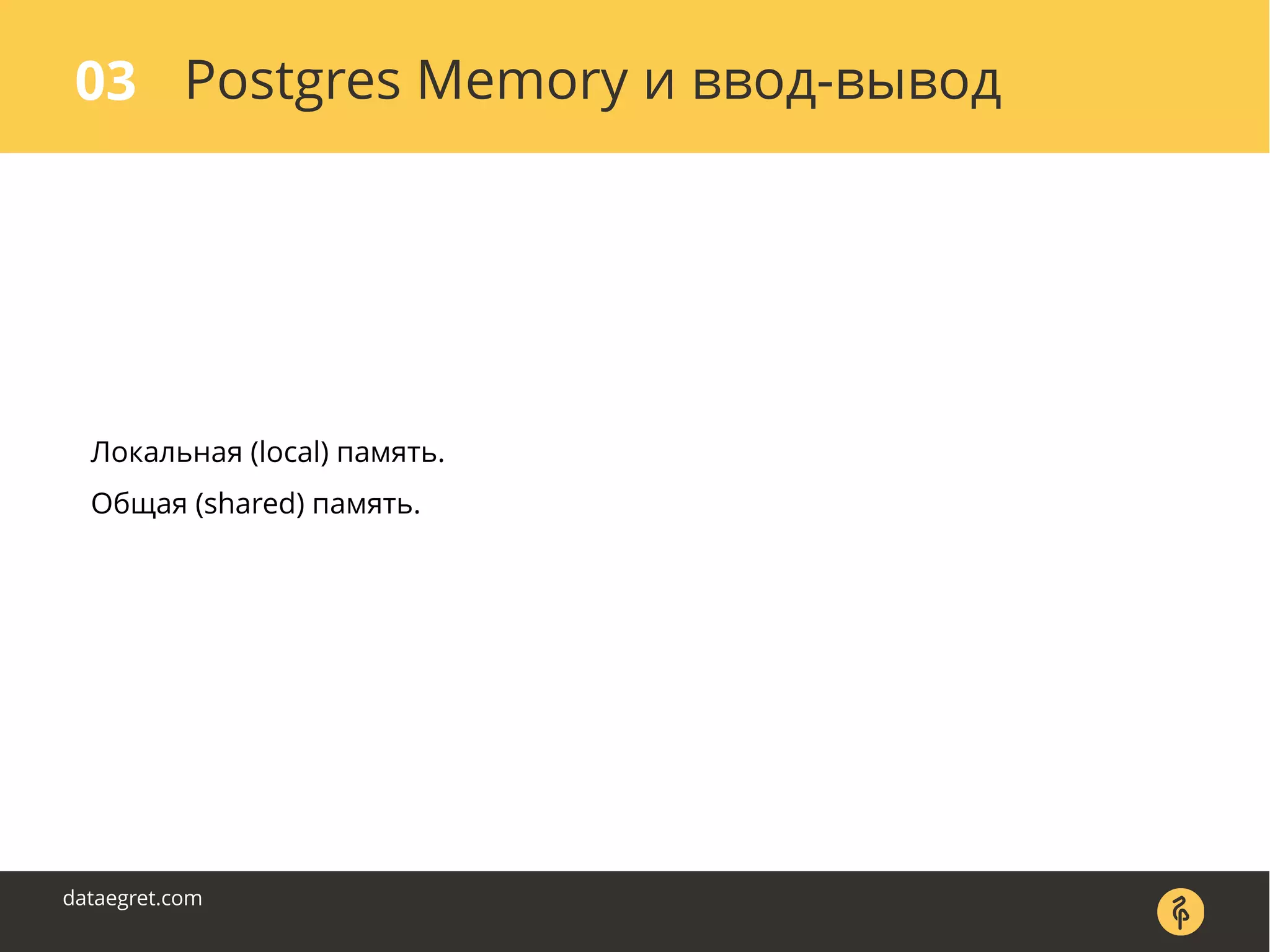 03 Postgres Memory и ввод-вывод

Локальная (local) память.

Общая (shared) память.

dataegret.com